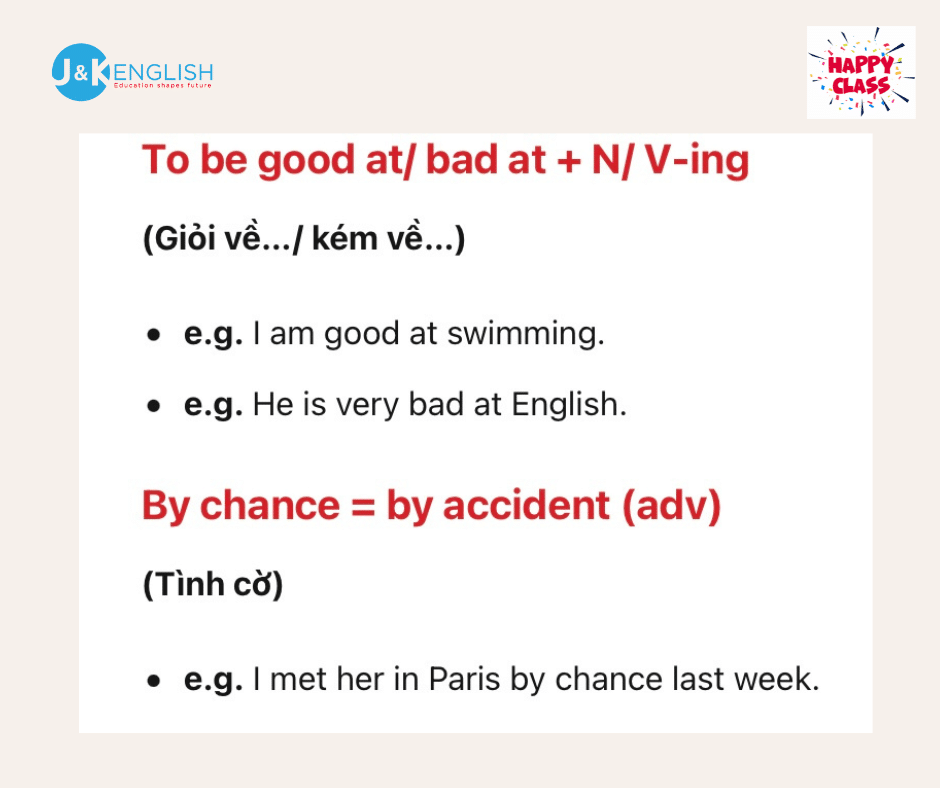 J&K ENGLISH
Education shapes future

HAPPY CLASS

To be good at/ bad at + N/ V-ing

(Giỏi về…/ kém về…)

• e.g. I am good at swimming.

• e.g. He is very bad at English.

By chance = by accident (adv)

(Tình cờ)

• e.g. I met her in Paris by chance last week.